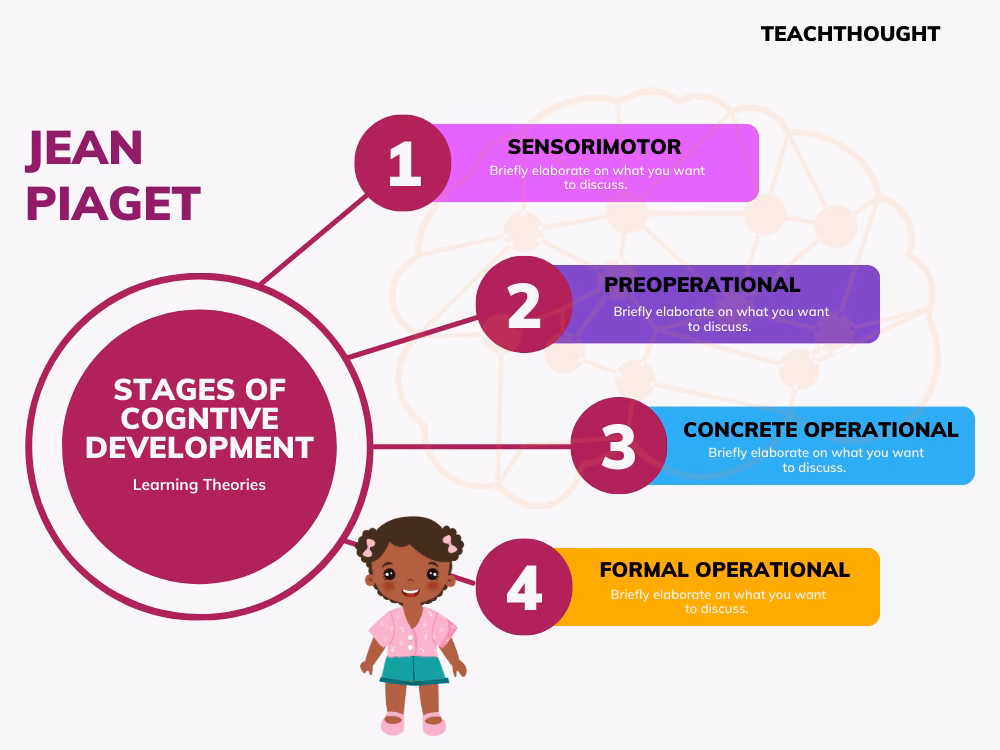 TEACHTHOUGHT

JEAN PIAGET

STAGES OF COGNTIVE DEVELOPMENT

Learning Theories

1

SENSORIMOTOR

Briefly elaborate on what you want to discuss.

2

PREOPERATIONAL

Briefly elaborate on what you want to discuss.

3

CONCRETE OPERATIONAL

Briefly elaborate on what you want to discuss.

4

FORMAL OPERATIONAL

Briefly elaborate on what you want to discuss.